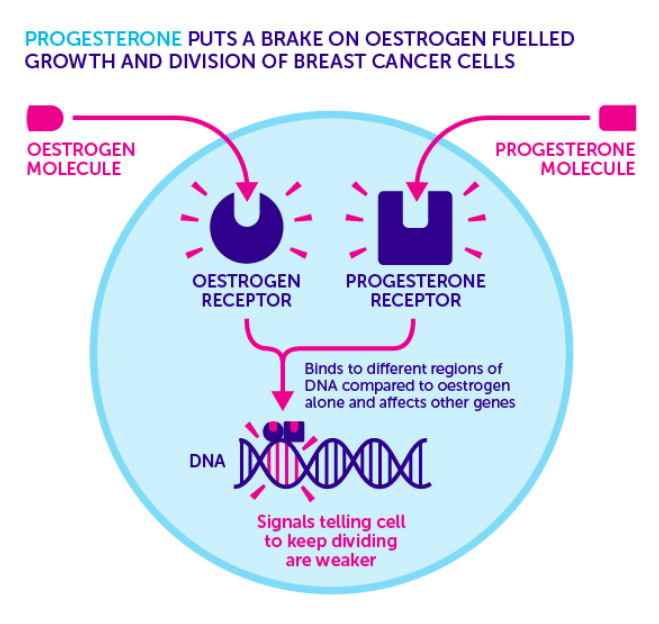 PROGESTERONE PUTS A BRAKE ON OESTROGEN FUELLED GROWTH AND DIVISION OF BREAST CANCER CELLS

OESTROGEN MOLECULE

PROGESTERONE MOLECULE

OESTROGEN RECEPTOR

PROGESTERONE RECEPTOR

Binds to different regions of DNA compared to oestrogen alone and affects other genes

DNA

Signals telling cell to keep dividing are weaker